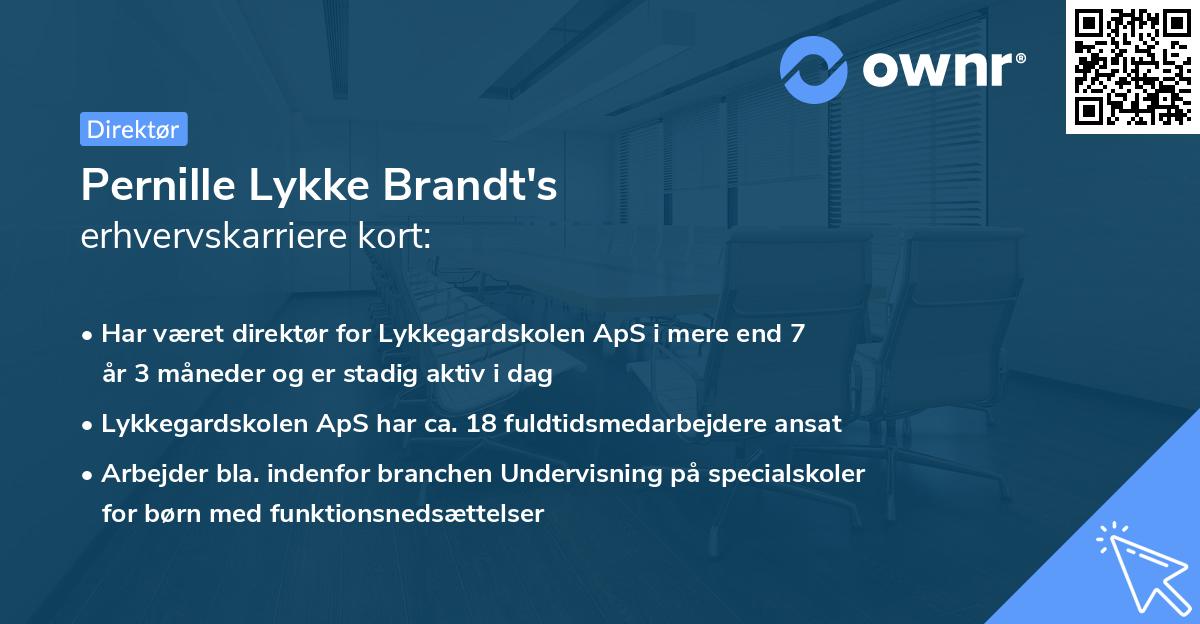 ownr®

Direktør

Pernille Lykke Brandt's
erhvervskarriere kort:

• Har været direktør for Lykkegardskolen ApS i mere end 7 år 3 måneder og er stadig aktiv i dag
• Lykkegardskolen ApS har ca. 18 fuldtidsmedarbejdere ansat
• Arbejder bla. indenfor branchen Undervisning på specialskoler for børn med funktionsnedsættelser